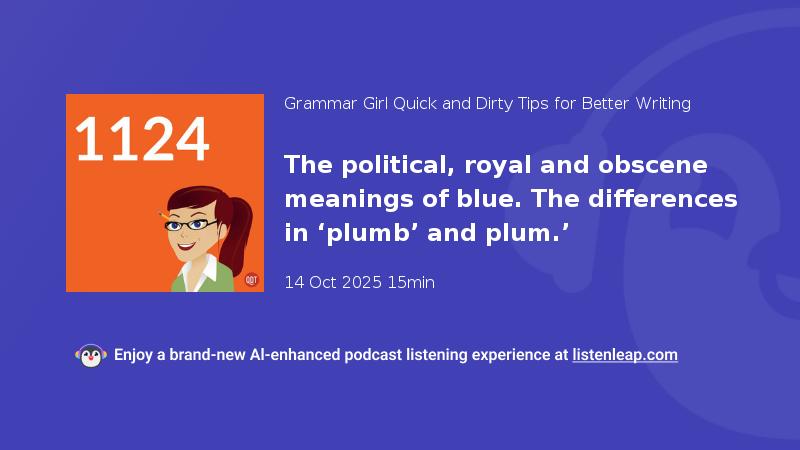 1124

QDT

Grammar Girl Quick and Dirty Tips for Better Writing

The political, royal and obscene meanings of blue. The differences in ‘plumb’ and plum.’

14 Oct 2025 15min

Enjoy a brand-new AI-enhanced podcast listening experience at listenleap.com